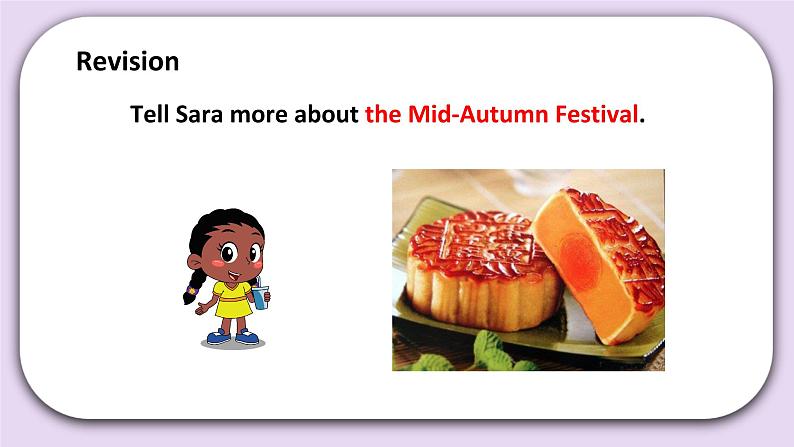 Revision

Tell Sara more about the Mid-Autumn Festival.